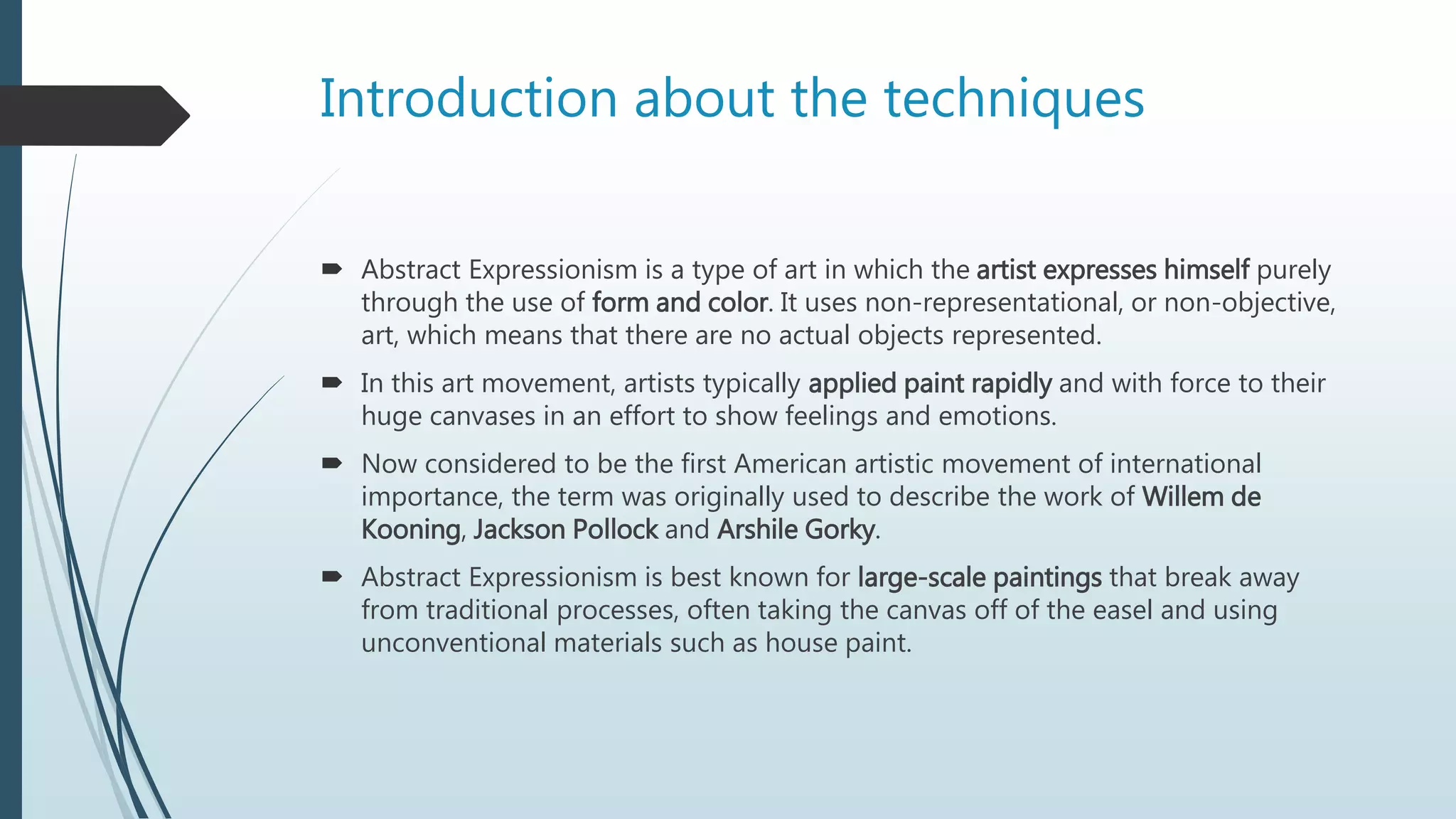 Introduction about the techniques

➨ Abstract Expressionism is a type of art in which the artist expresses himself purely through the use of form and color. It uses non-representational, or non-objective, art, which means that there are no actual objects represented.

➨ In this art movement, artists typically applied paint rapidly and with force to their huge canvases in an effort to show feelings and emotions.

➨ Now considered to be the first American artistic movement of international importance, the term was originally used to describe the work of Willem de Kooning, Jackson Pollock and Arshile Gorky.

➨ Abstract Expressionism is best known for large-scale paintings that break away from traditional processes, often taking the canvas off of the easel and using unconventional materials such as house paint.